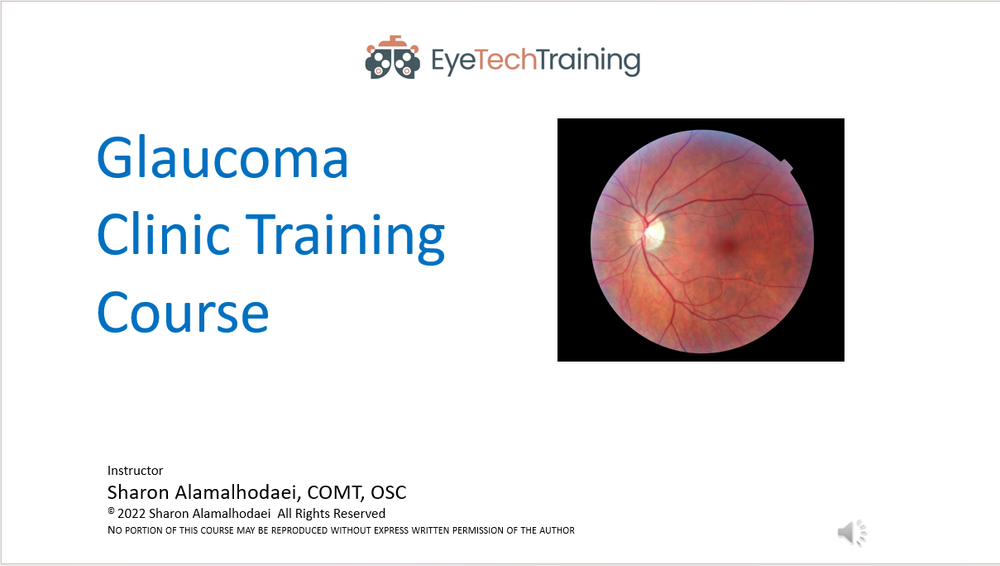 EyeTechTraining

Glaucoma Clinic Training Course

Instructor
Sharon Alamalhodaei, COMT, OSC
© 2022 Sharon Alamalhodaei All Rights Reserved
NO PORTION OF THIS COURSE MAY BE REPRODUCED WITHOUT EXPRESS WRITTEN PERMISSION OF THE AUTHOR